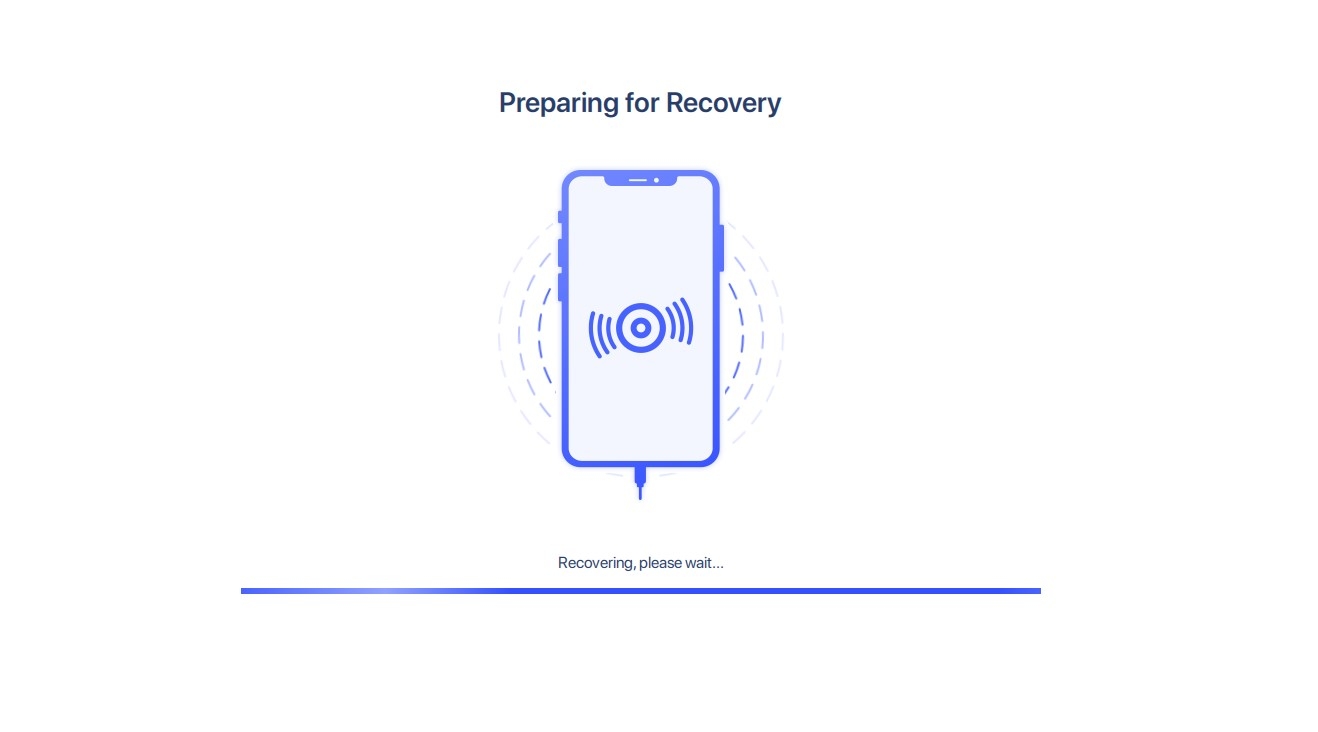 Preparing for Recovery

Recovering, please wait...